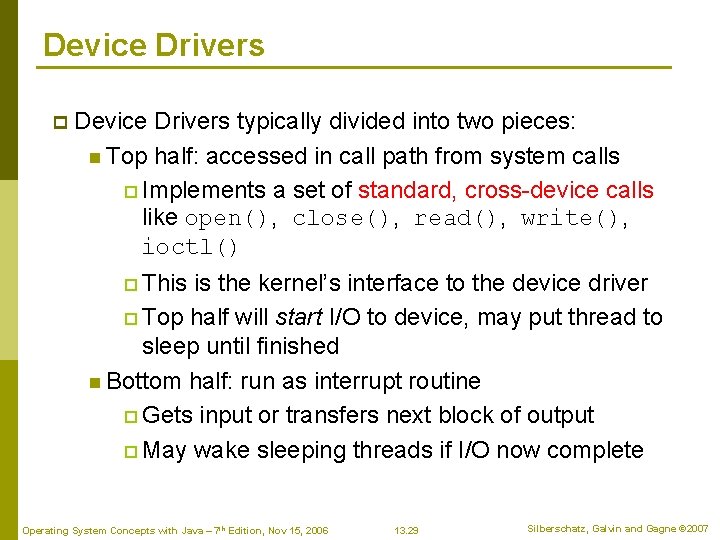 Device Drivers

Device Drivers typically divided into two pieces:

Top half: accessed in call path from system calls

Implements a set of standard, cross-device calls like open(), close(), read(), write(), ioctl()

This is the kernel's interface to the device driver

Top half will start I/O to device, may put thread to sleep until finished

Bottom half: run as interrupt routine

Gets input or transfers next block of output

May wake sleeping threads if I/O now complete

Operating System Concepts with Java – 7th Edition, Nov 15, 2006

13.29

Silberschatz, Galvin and Gagne ©2007